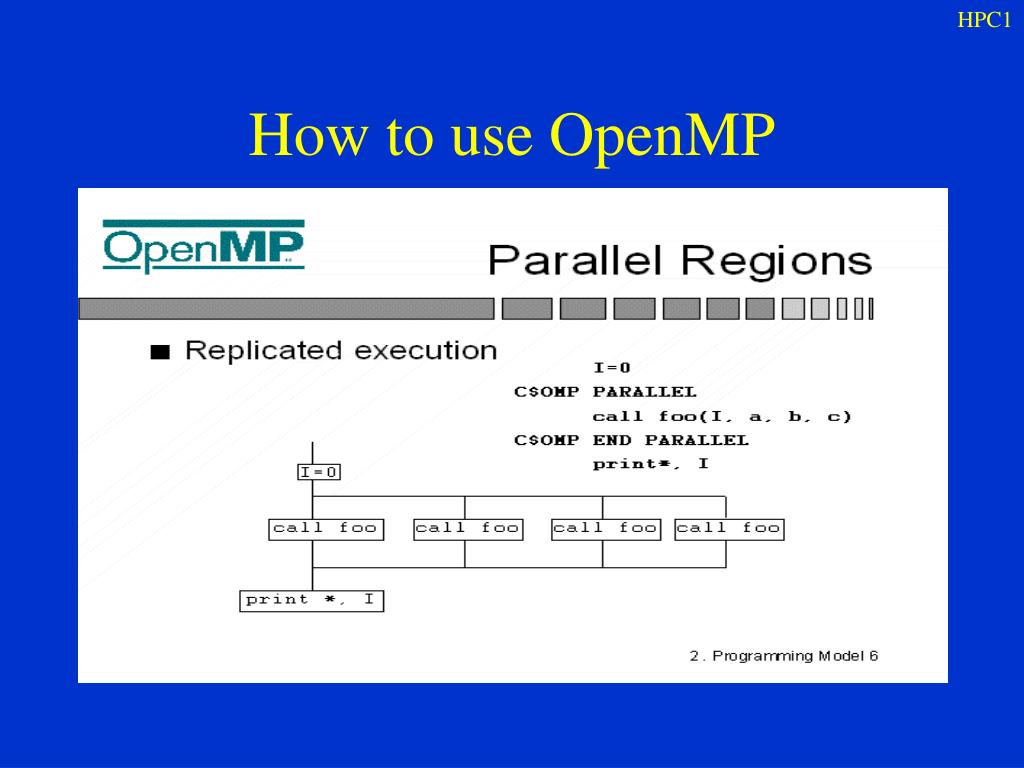 HPC1

How to use OpenMP

OpenMP

Parallel Regions

■ Replicated execution

I=0
C$OMP PARALLEL
call foo(I, a, b, c)
C$OMP END PARALLEL
print*, I

I=0

call foo

call foo

call foo

call foo

print *, I

2. Programming Model 6